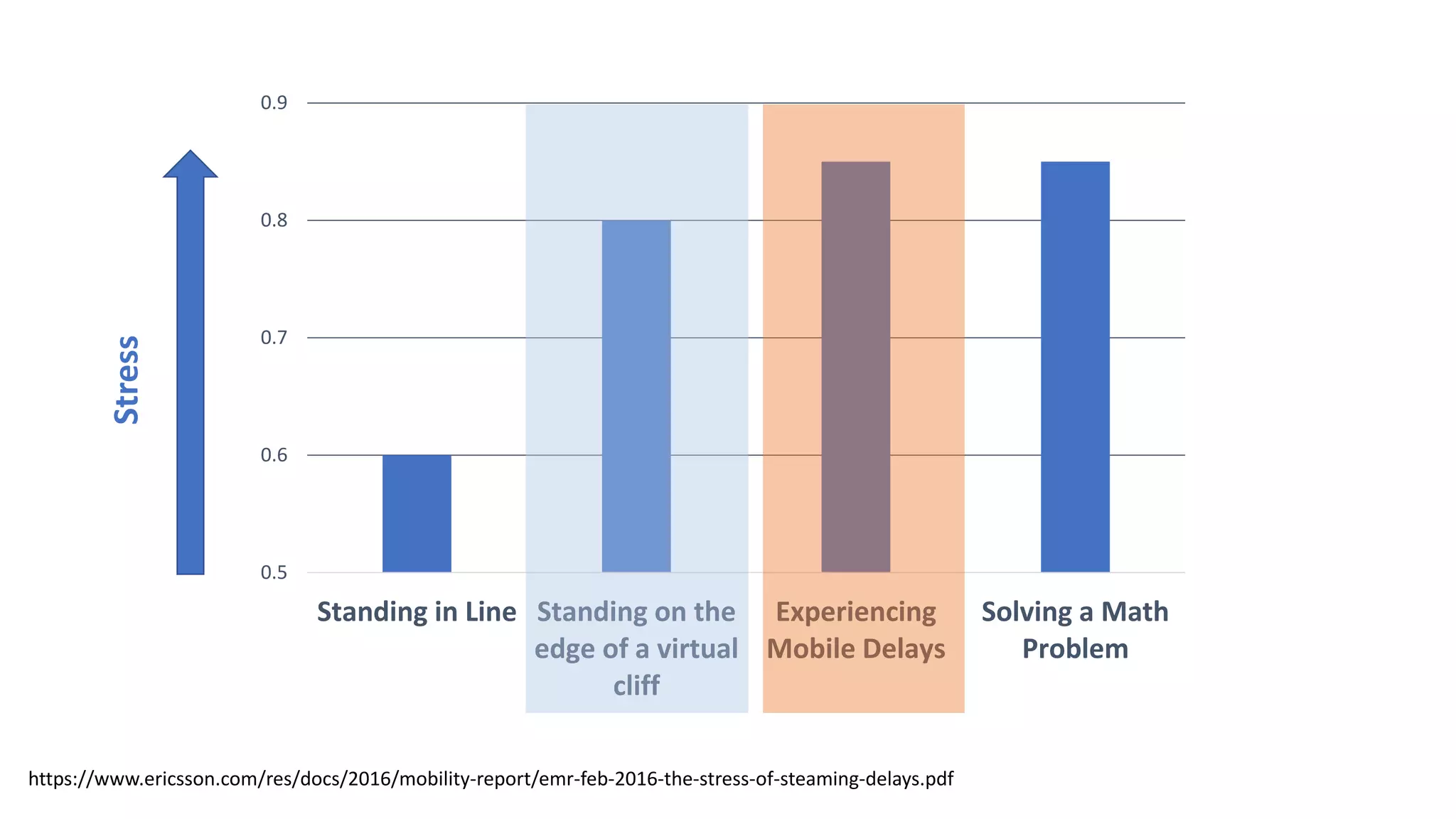 Stress

0.9
0.8
0.7
0.6
0.5

Standing in Line
Standing on the edge of a virtual cliff
Experiencing Mobile Delays
Solving a Math Problem

https://www.ericsson.com/res/docs/2016/mobility-report/emr-feb-2016-the-stress-of-steaming-delays.pdf